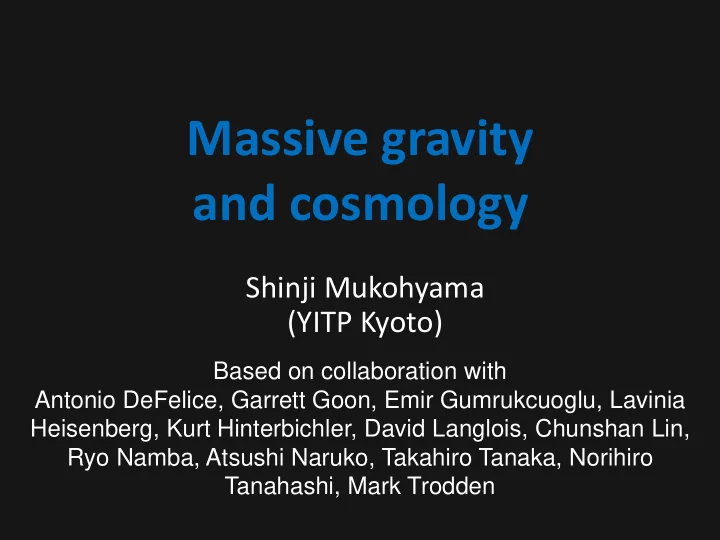 Massive gravity and cosmology

Shinji Mukohyama
(YITP Kyoto)

Based on collaboration with
Antonio DeFelice, Garrett Goon, Emir Gumrukcuoglu, Lavinia Heisenberg, Kurt Hinterbichler, David Langlois, Chunshan Lin, Ryo Namba, Atsushi Naruko, Takahiro Tanaka, Norihiro Tanahashi, Mark Trodden